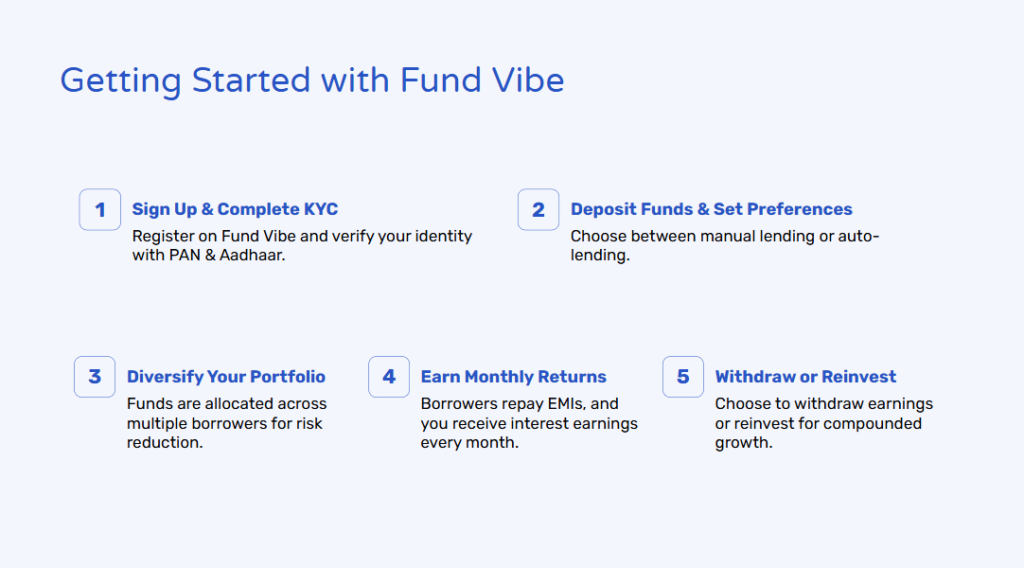 Getting Started with Fund Vibe

1 Sign Up & Complete KYC
Register on Fund Vibe and verify your identity with PAN & Aadhaar.

2 Deposit Funds & Set Preferences
Choose between manual lending or auto-lending.

3 Diversify Your Portfolio
Funds are allocated across multiple borrowers for risk reduction.

4 Earn Monthly Returns
Borrowers repay EMIs, and you receive interest earnings every month.

5 Withdraw or Reinvest
Choose to withdraw earnings or reinvest for compounded growth.